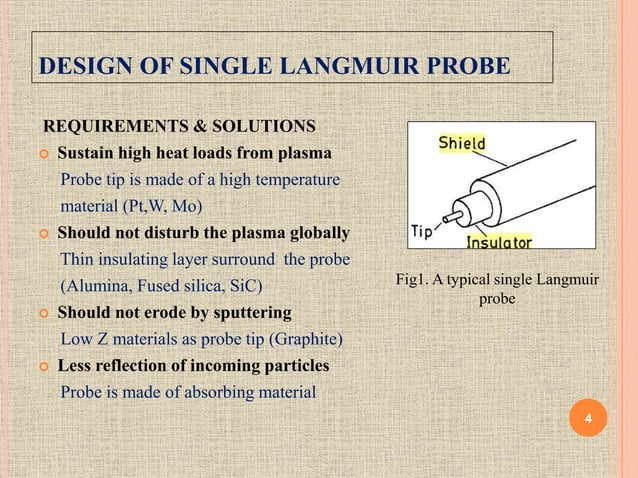 DESIGN OF SINGLE LANGMUIR PROBE

REQUIREMENTS & SOLUTIONS

Sustain high heat loads from plasma
Probe tip is made of a high temperature material (Pt,W, Mo)

Should not disturb the plasma globally
Thin insulating layer surround the probe (Alumina, Fused silica, SiC)

Should not erode by sputtering
Low Z materials as probe tip (Graphite)

Less reflection of incoming particles
Probe is made of absorbing material

Shield
Tip
Insulator

Fig1. A typical single Langmuir probe

4